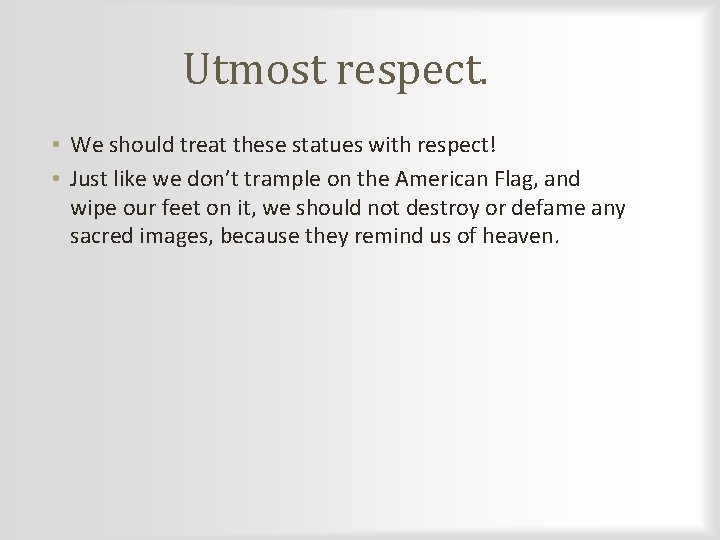 Utmost respect.

• We should treat these statues with respect!

• Just like we don’t trample on the American Flag, and wipe our feet on it, we should not destroy or defame any sacred images, because they remind us of heaven.